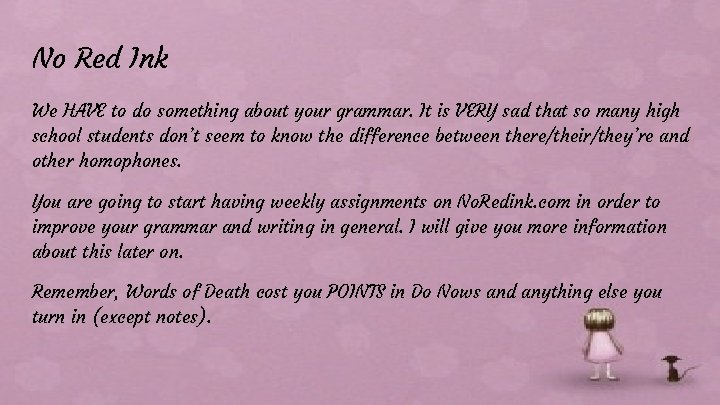 No Red Ink

We HAVE to do something about your grammar. It is VERY sad that so many high school students don't seem to know the difference between there/their/they're and other homophones.

You are going to start having weekly assignments on NoRedink.com in order to improve your grammar and writing in general. I will give you more information about this later on.

Remember, Words of Death cost you POINTS in Do Nows and anything else you turn in (except notes).